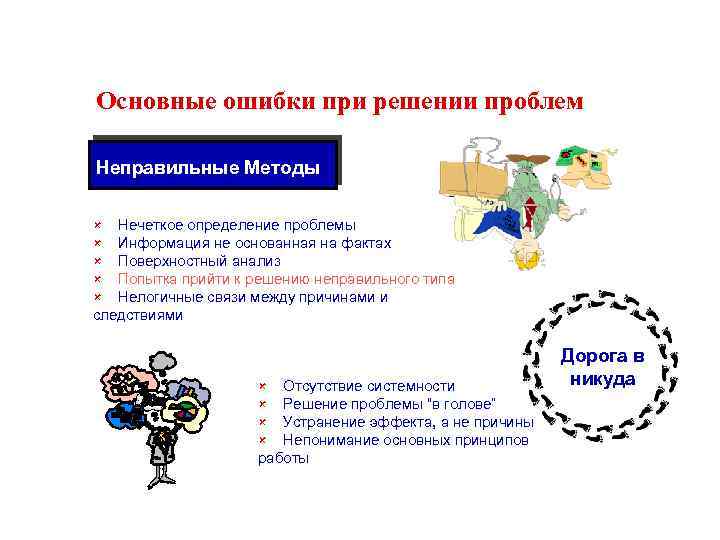 Основные ошибки при решении проблем

Неправильные Методы

× Нечеткое определение проблемы
× Информация не основанная на фактах
× Поверхностный анализ
× Попытка прийти к решению неправильного типа
× Нелогичные связи между причинами и следствиями

Дорога в никуда

× Отсутствие системности
× Решение проблемы "в голове"
× Устранение эффекта, а не причины
× Непонимание основных принципов работы